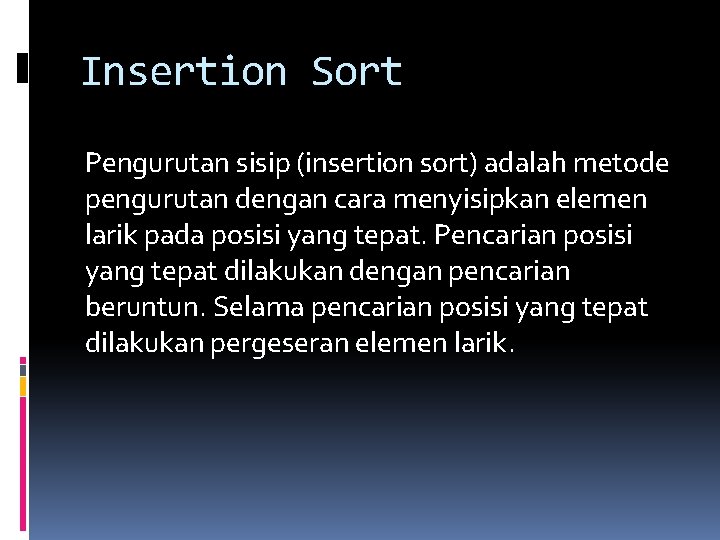 Insertion Sort

Pengurutan sisip (insertion sort) adalah metode pengurutan dengan cara menyisipkan elemen larik pada posisi yang tepat. Pencarian posisi yang tepat dilakukan dengan pencarian beruntun. Selama pencarian posisi yang tepat dilakukan pergeseran elemen larik.